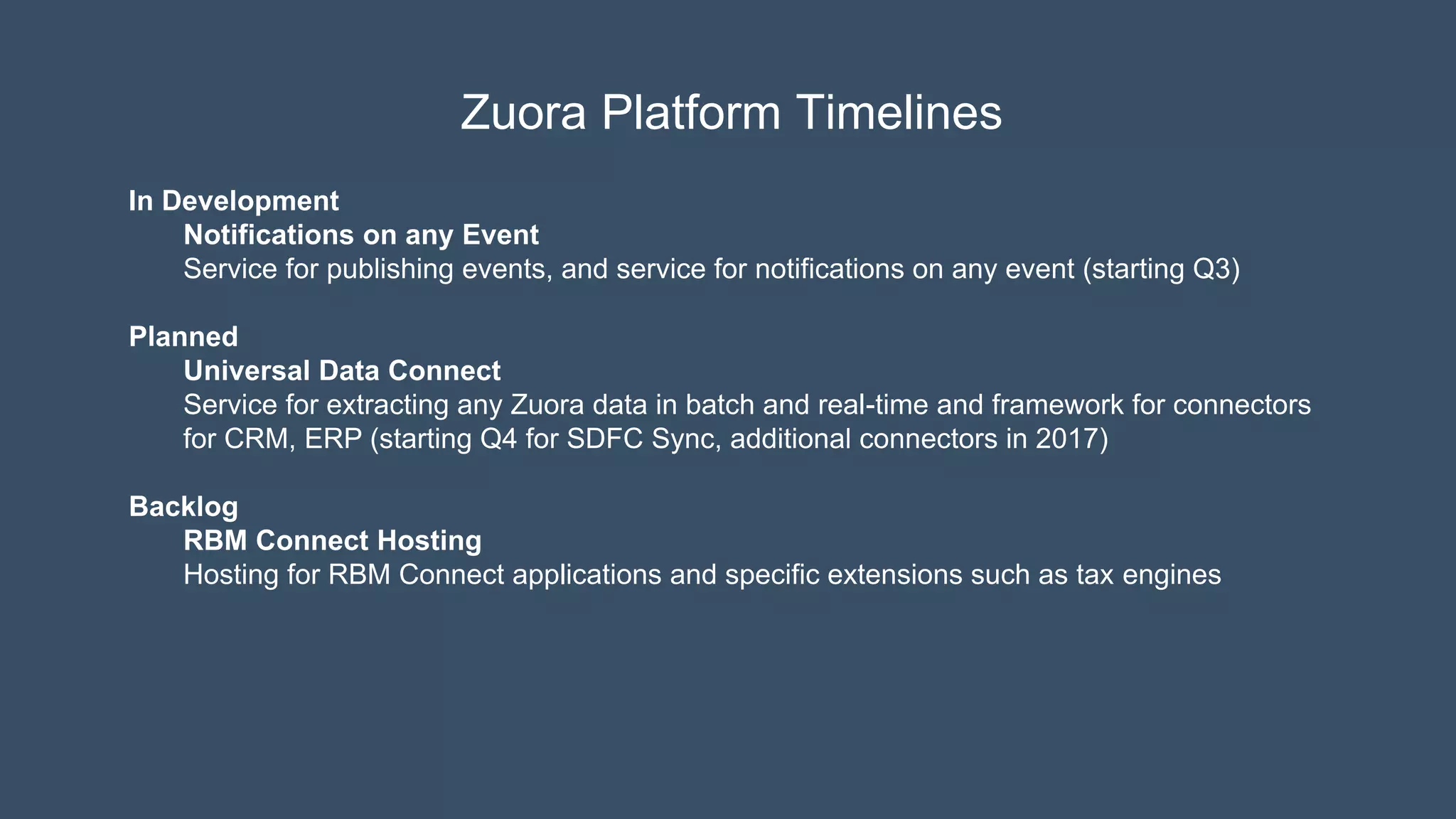 Zuora Platform Timelines

In Development
Notifications on any Event
Service for publishing events, and service for notifications on any event (starting Q3)

Planned
Universal Data Connect
Service for extracting any Zuora data in batch and real-time and framework for connectors for CRM, ERP (starting Q4 for SDFC Sync, additional connectors in 2017)

Backlog
RBM Connect Hosting
Hosting for RBM Connect applications and specific extensions such as tax engines